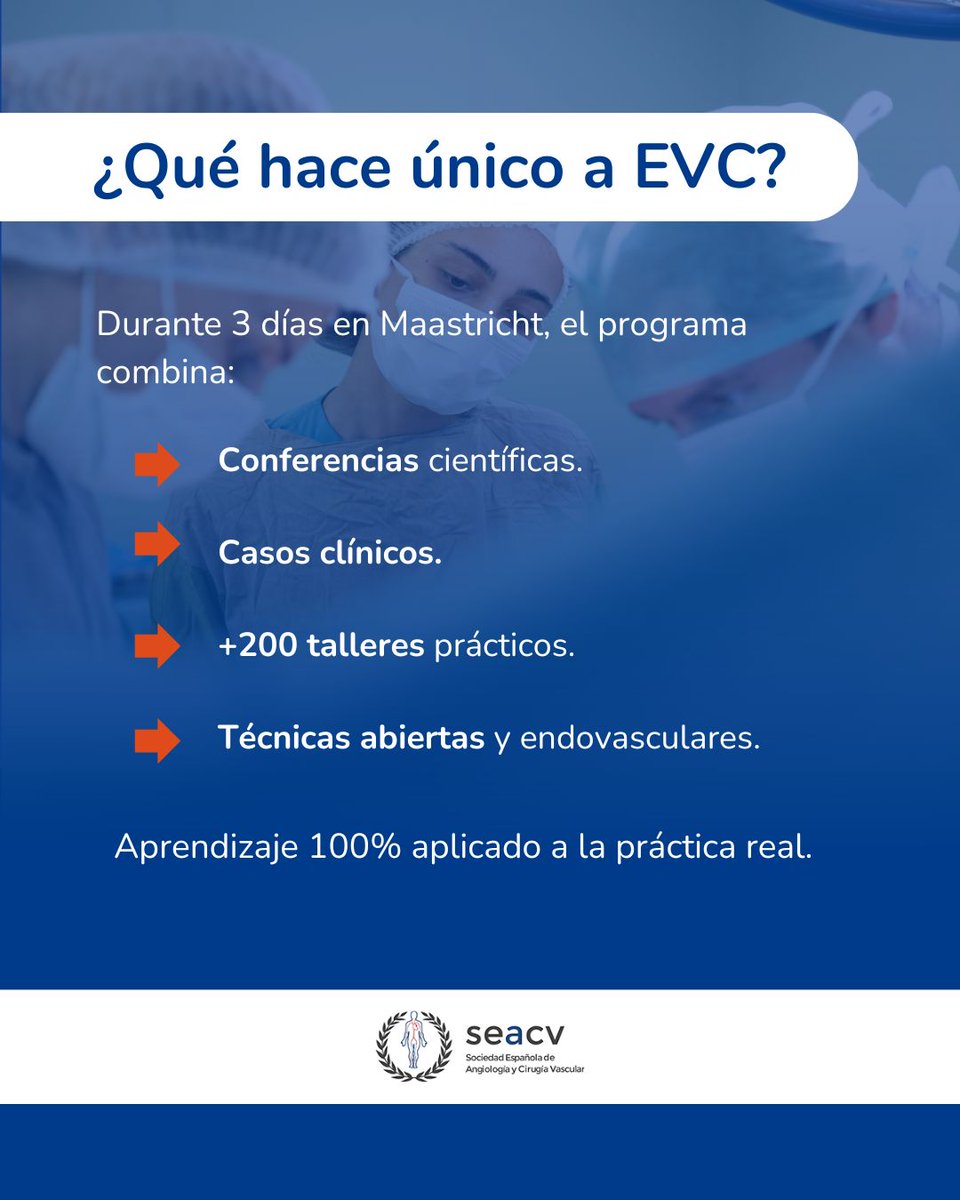 ¿Qué hace único a EVC?

Durante 3 días en Maastricht, el programa combina:

Conferencias científicas.

Casos clínicos.

+200 talleres prácticos.

Técnicas abiertas y endovasculares.

Aprendizaje 100% aplicado a la práctica real.

seacv
Sociedad Española de Angiología y Cirugía Vascular